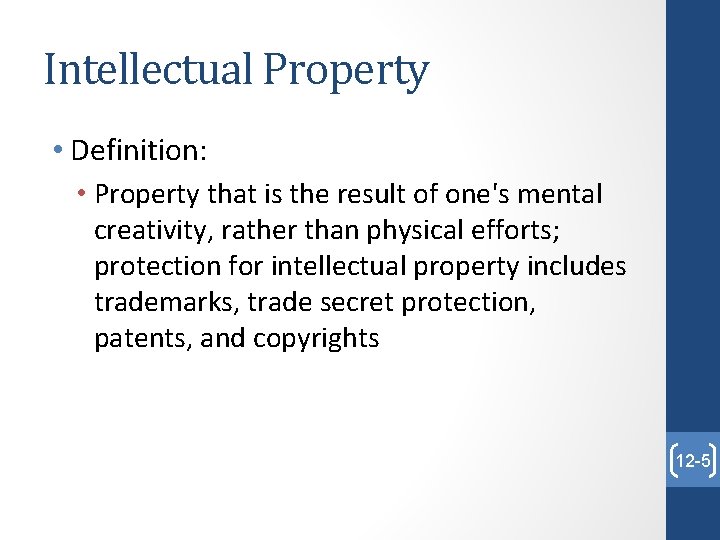 Intellectual Property

• Definition:

• Property that is the result of one's mental creativity, rather than physical efforts; protection for intellectual property includes trademarks, trade secret protection, patents, and copyrights

12-5